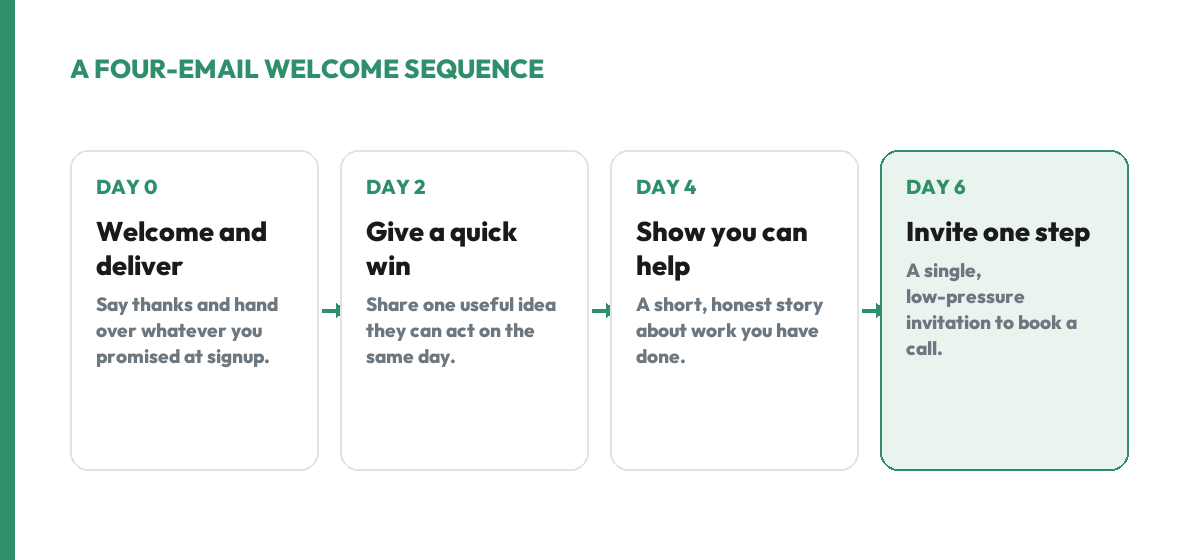 A FOUR-EMAIL WELCOME SEQUENCE

DAY 0

Welcome and deliver

Say thanks and hand over whatever you promised at signup.

DAY 2

Give a quick win

Share one useful idea they can act on the same day.

DAY 4

Show you can help

A short, honest story about work you have done.

DAY 6

Invite one step

A single, low-pressure invitation to book a call.